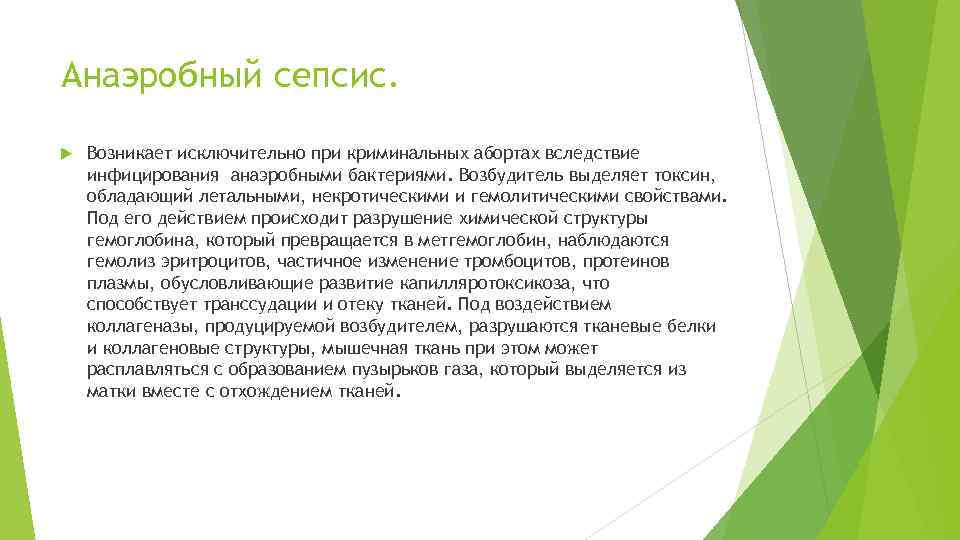 Анаэробный сепсис.

Возникает исключительно при криминальных абортах вследствие инфицирования анаэробными бактериями. Возбудитель выделяет токсин, обладающий летальными, некротическими и гемолитическими свойствами. Под его действием происходит разрушение химической структуры гемоглобина, который превращается в метгемоглобин, наблюдаются гемолиз эритроцитов, частичное изменение тромбоцитов, протеинов плазмы, обусловливающие развитие капилляротоксикоза, что способствует транссудации и отеку тканей. Под воздействием коллагеназы, продуцируемой возбудителем, разрушаются тканевые белки и коллагеновые структуры, мышечная ткань при этом может расплавляться с образованием пузырьков газа, который выделяется из матки вместе с отхождением тканей.